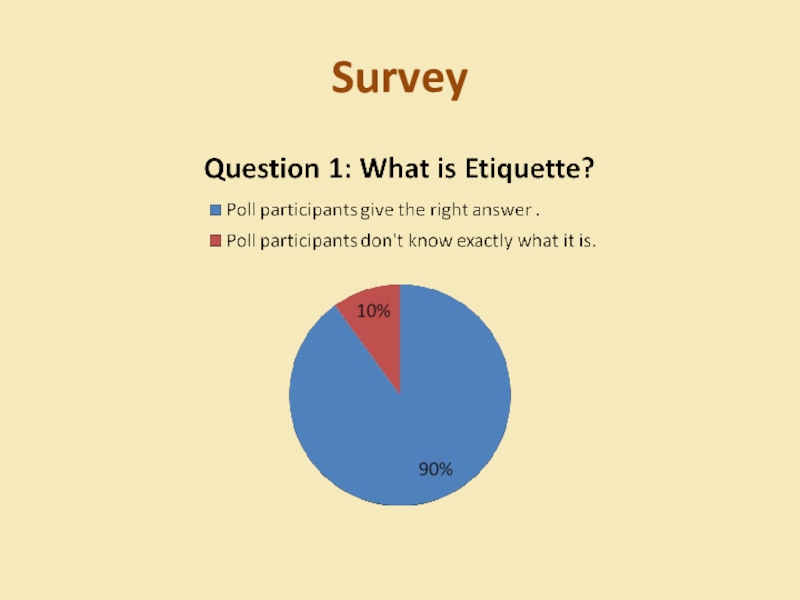 Survey

Question 1: What is Etiquette?

Poll participants give the right answer .

Poll participants don't know exactly what it is.

10%

90%